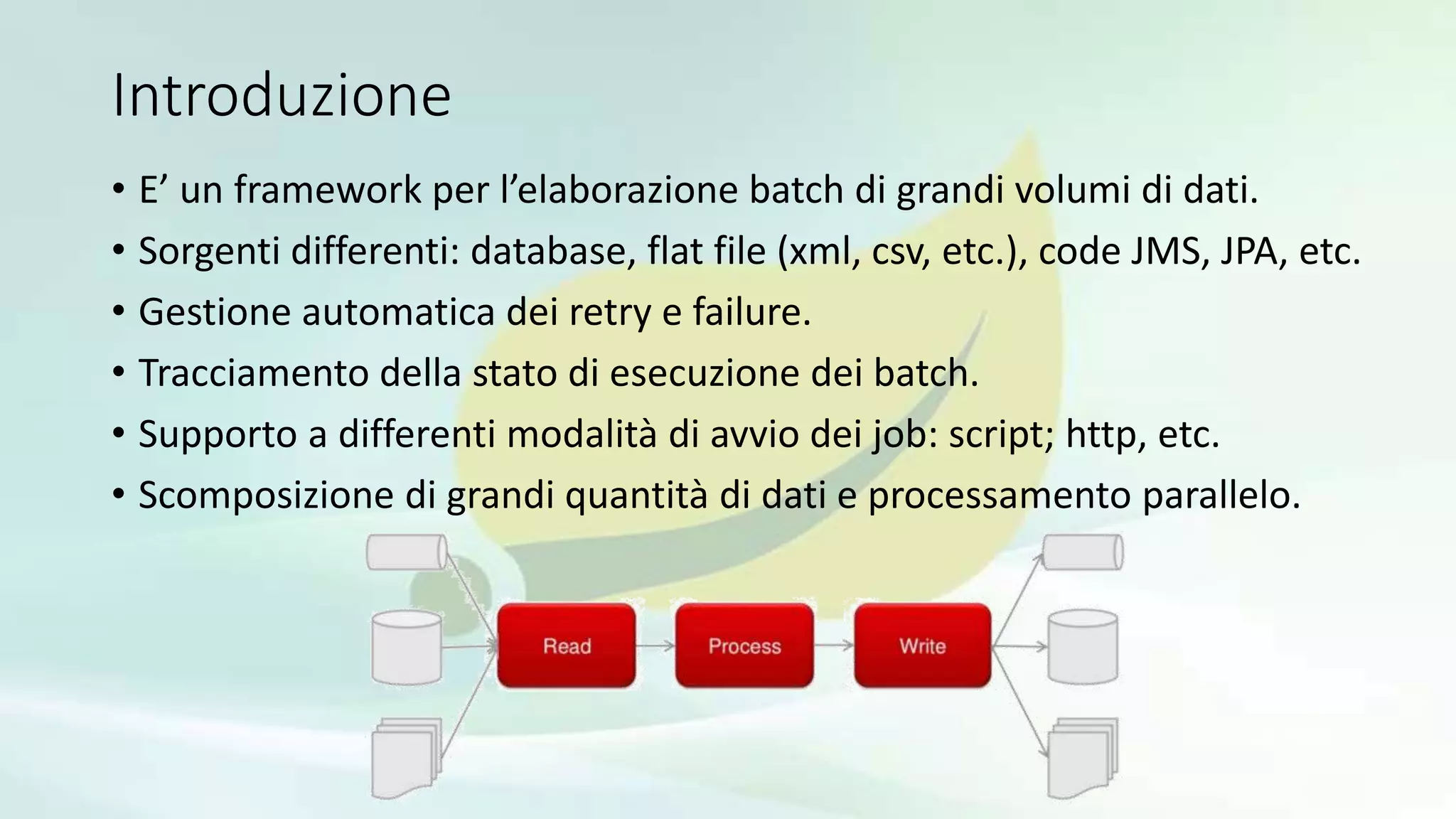 Introduzione

• E’ un framework per l’elaborazione batch di grandi volumi di dati.
• Sorgenti differenti: database, flat file (xml, csv, etc.), code JMS, JPA, etc.
• Gestione automatica dei retry e failure.
• Tracciamento della stato di esecuzione dei batch.
• Supporto a differenti modalità di avvio dei job: script; http, etc.
• Scomposizione di grandi quantità di dati e processamento parallelo.

Read
Process
Write